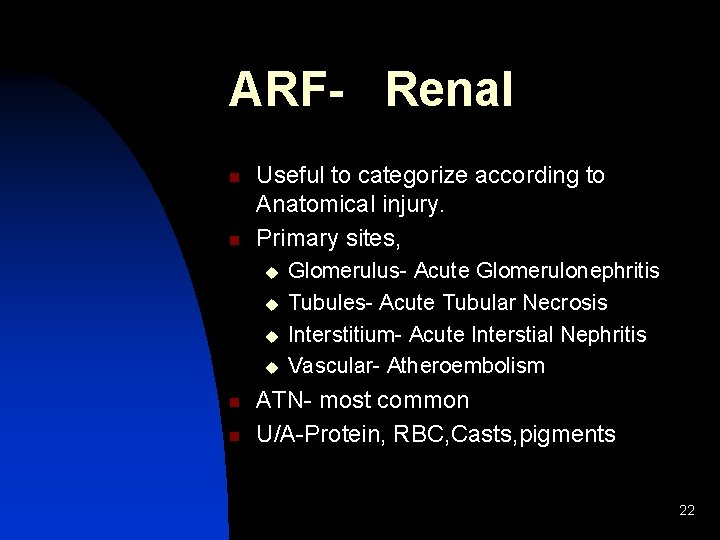 ARF- Renal

- Useful to categorize according to Anatomical injury.
- Primary sites,
  - Glomerulus- Acute Glomerulonephritis
  - Tubules- Acute Tubular Necrosis
  - Interstitium- Acute Interstial Nephritis
  - Vascular- Atheroembolism
- ATN- most common
- U/A-Protein, RBC,Casts,pigments

22